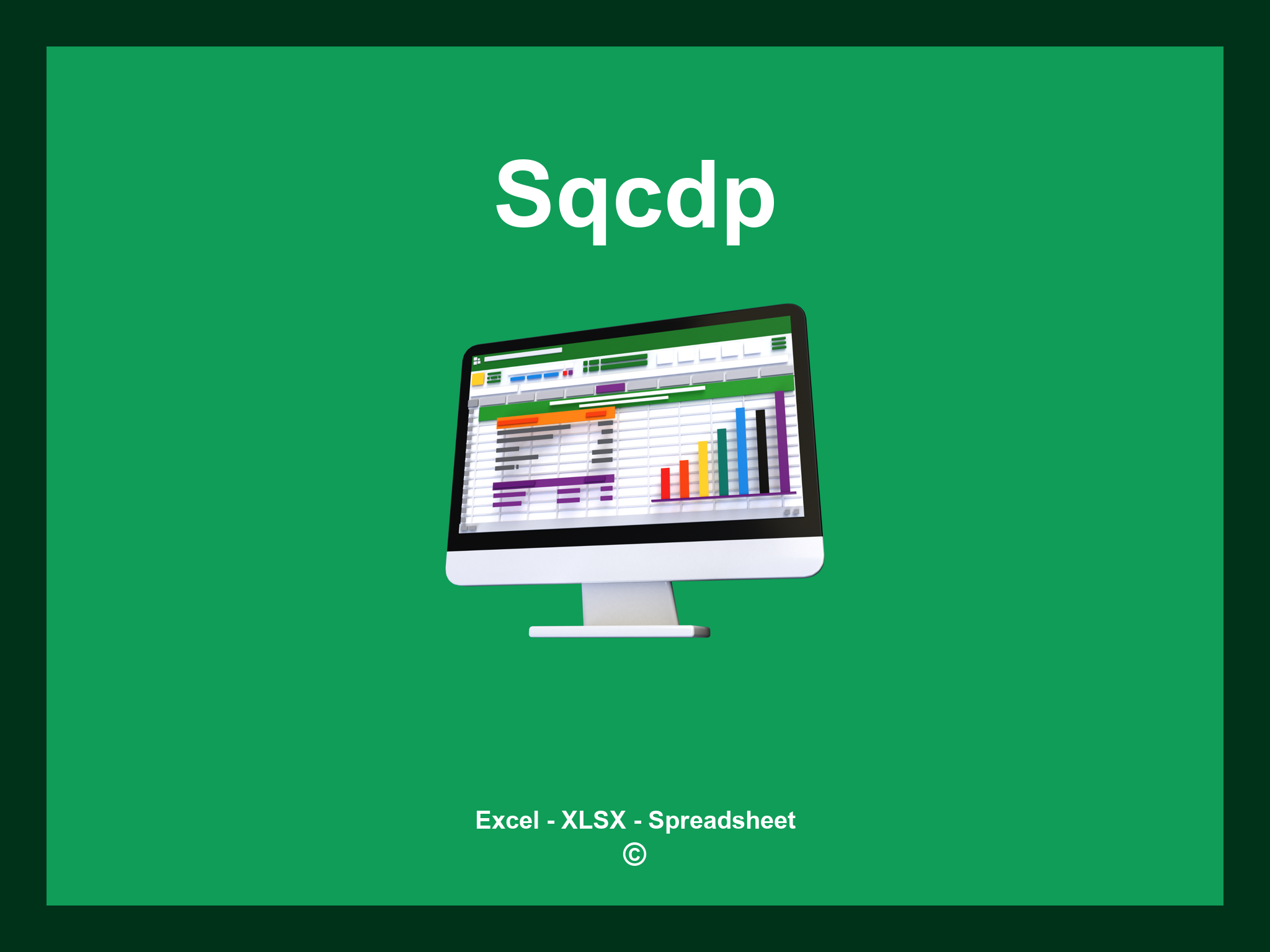 Sqcdp

Excel - XLSX - Spreadsheet
©